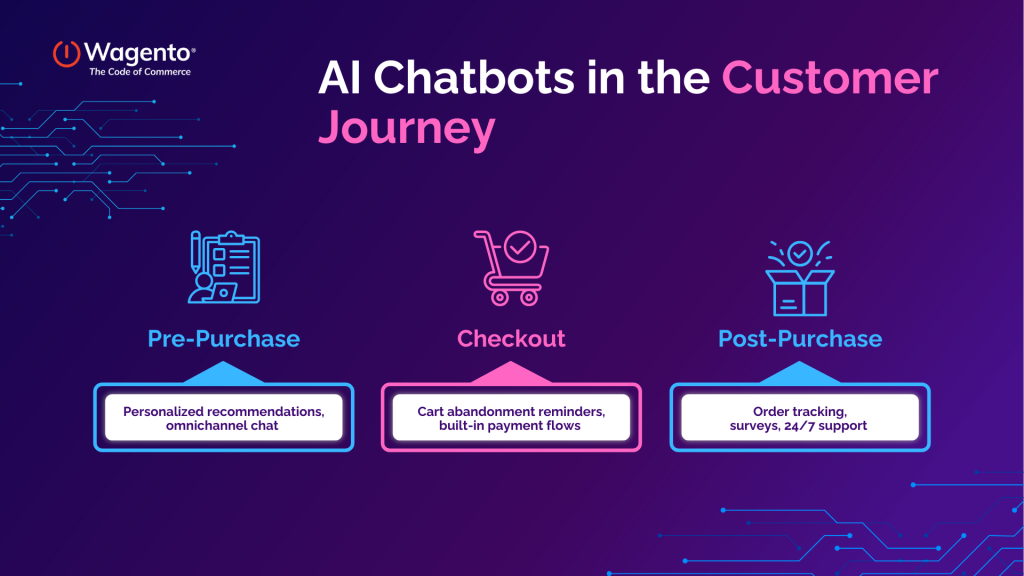 Wagento®
The Code of Commerce

AI Chatbots in the Customer Journey

Pre-Purchase

Personalized recommendations, omnichannel chat

Checkout

Cart abandonment reminders, built-in payment flows

Post-Purchase

Order tracking, surveys, 24/7 support